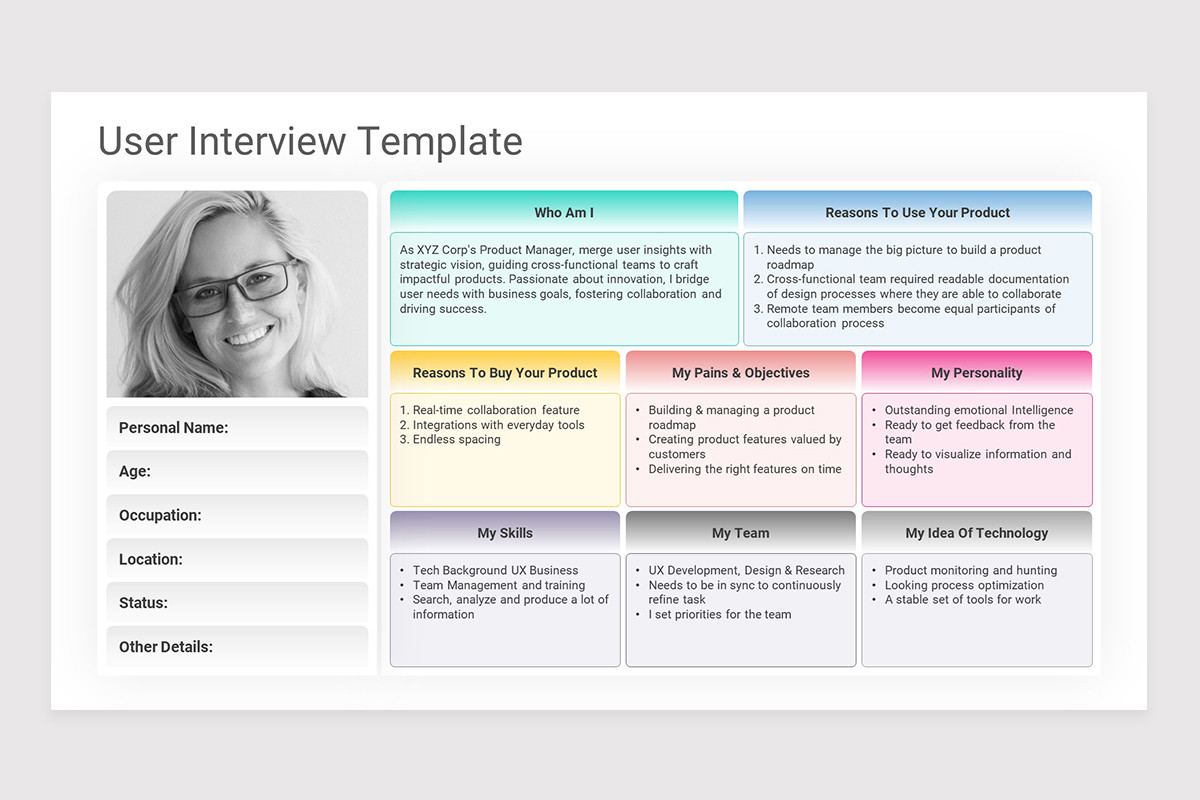 User Interview Template

Personal Name:

Age:

Occupation:

Location:

Status:

Other Details:

Who Am I

As XYZ Corp's Product Manager, merge user insights with strategic vision, guiding cross-functional teams to craft impactful products. Passionate about innovation, I bridge user needs with business goals, fostering collaboration and driving success.

Reasons To Use Your Product

1. Needs to manage the big picture to build a product roadmap
2. Cross-functional team required readable documentation of design processes where they are able to collaborate
3. Remote team members become equal participants of collaboration process

Reasons To Buy Your Product

1. Real-time collaboration feature
2. Integrations with everyday tools
3. Endless spacing

My Pains & Objectives

• Building & managing a product roadmap
• Creating product features valued by customers
• Delivering the right features on time

My Personality

• Outstanding emotional Intelligence
• Ready to get feedback from the team
• Ready to visualize information and thoughts

My Skills

• Tech Background UX Business
• Team Management and training
• Search, analyze and produce a lot of information

My Team

• UX Development, Design & Research
• Needs to be in sync to continuously refine task
• I set priorities for the team

My Idea Of Technology

• Product monitoring and hunting
• Looking process optimization
• A stable set of tools for work